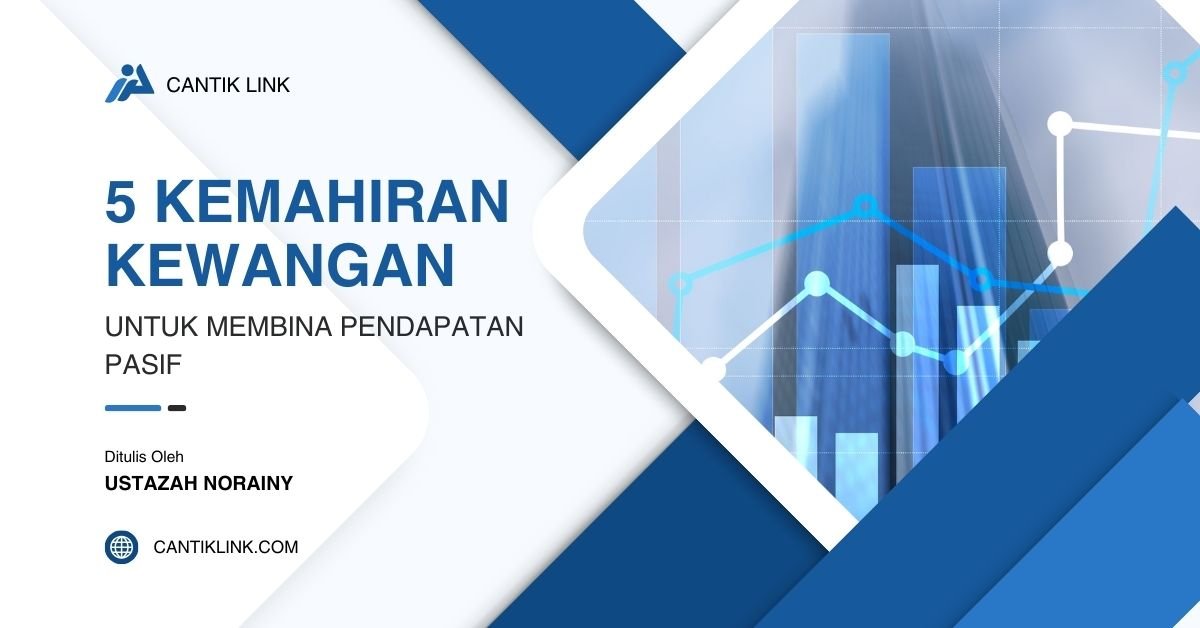 CANTIK LINK

5 KEMAHIRAN KEWANGAN

UNTUK MEMBINA PENDAPATAN PASIF

Ditulis Oleh

USTAZAH NORAINY

CANTIKLINK.COM